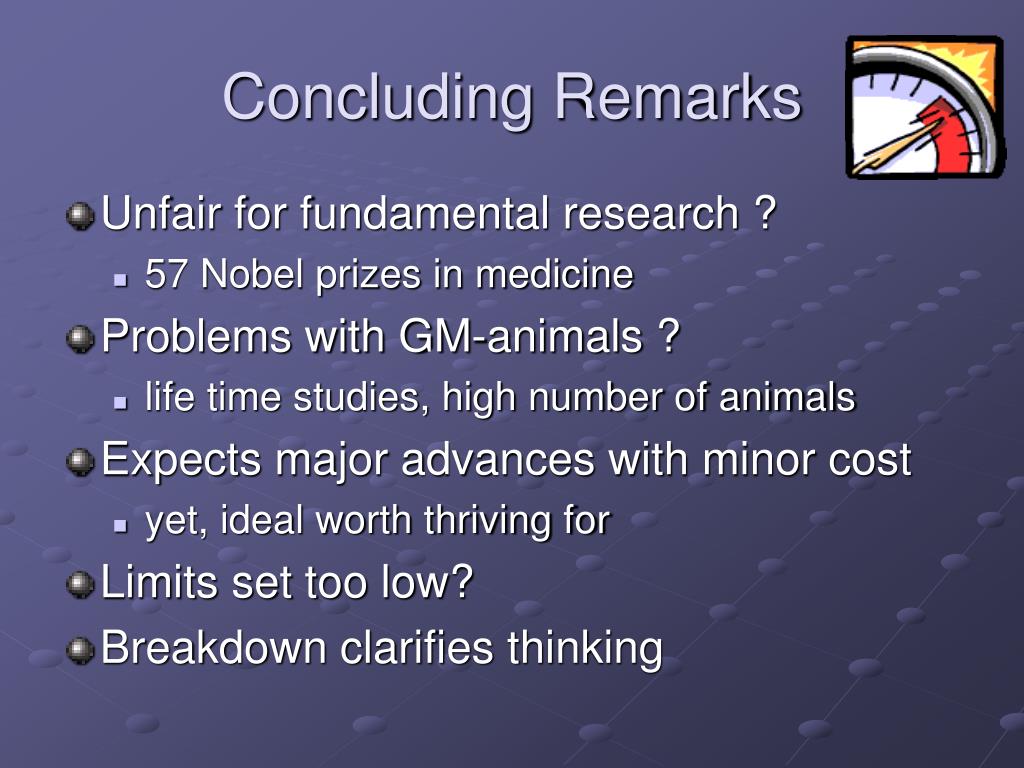 Concluding Remarks

Unfair for fundamental research ?
57 Nobel prizes in medicine

Problems with GM-animals ?
life time studies, high number of animals

Expects major advances with minor cost
yet, ideal worth thriving for

Limits set too low?

Breakdown clarifies thinking